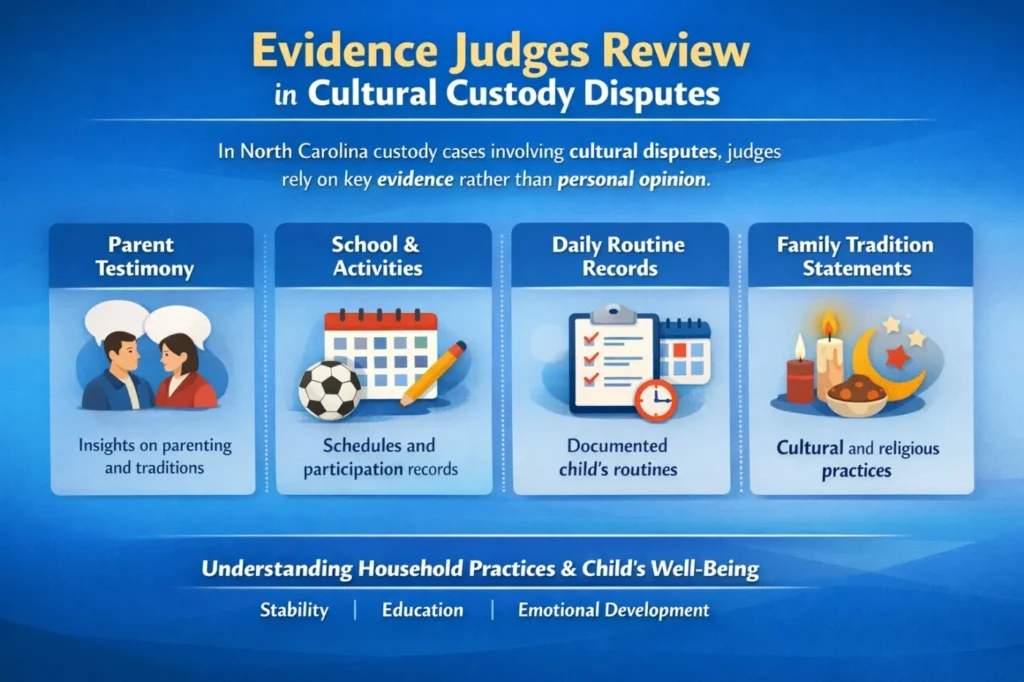 Evidence Judges Review
in Cultural Custody Disputes

In North Carolina custody cases involving cultural disputes, judges rely on key evidence rather than personal opinion.

Parent Testimony

Insights on parenting and traditions

School & Activities

Schedules and participation records

Daily Routine Records

Documented child's routines

Family Tradition Statements

Cultural and religious practices

Understanding Household Practices & Child's Well-Being

Stability | Education | Emotional Development